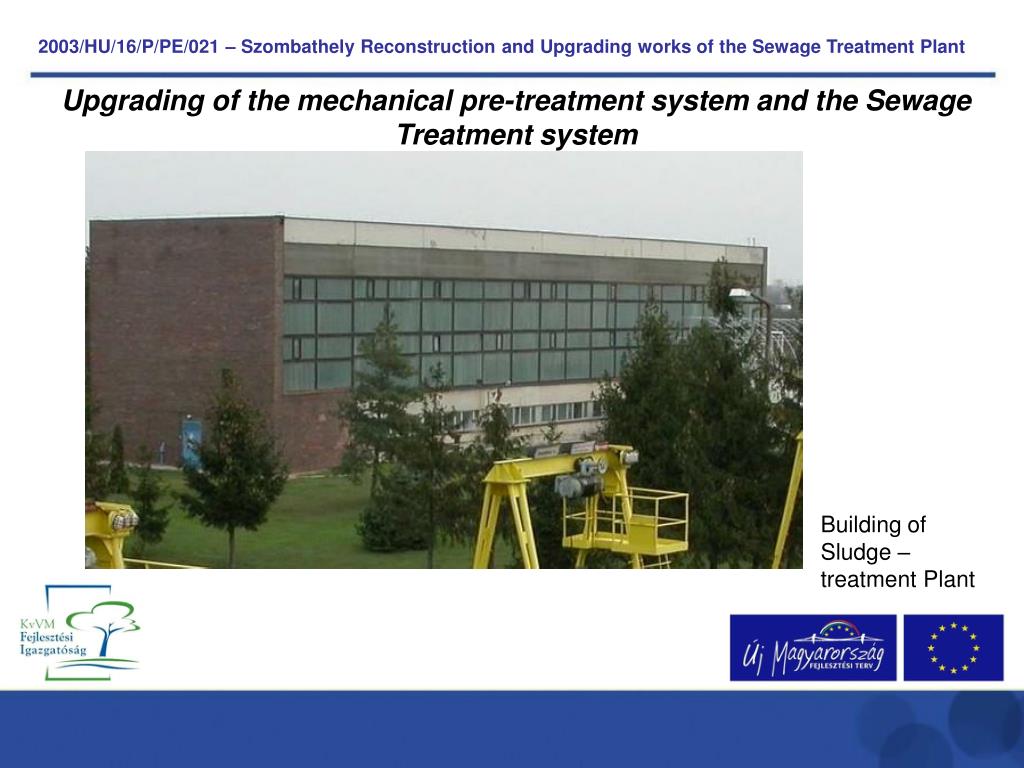 2003/HU/16/P/PE/021 – Szombathely Reconstruction and Upgrading works of the Sewage Treatment Plant

Upgrading of the mechanical pre-treatment system and the Sewage Treatment system

Building of Sludge – treatment Plant

KvVM Fejlesztési Igazgatóság

Új Magyarország FEJLESZTÉSI TERV